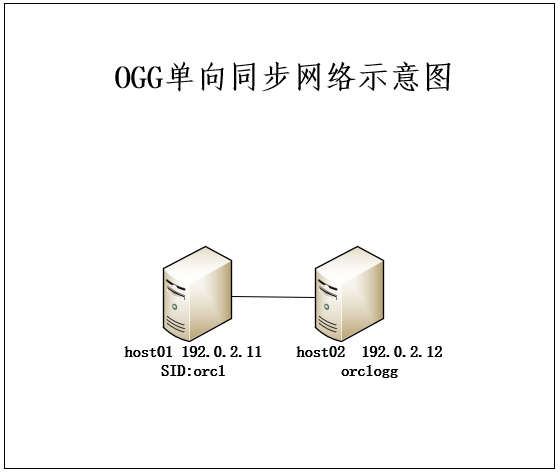 OGG单向同步网络示意图

host01 192.0.2.11
SID:orcl

host02 192.0.2.12
orclogg